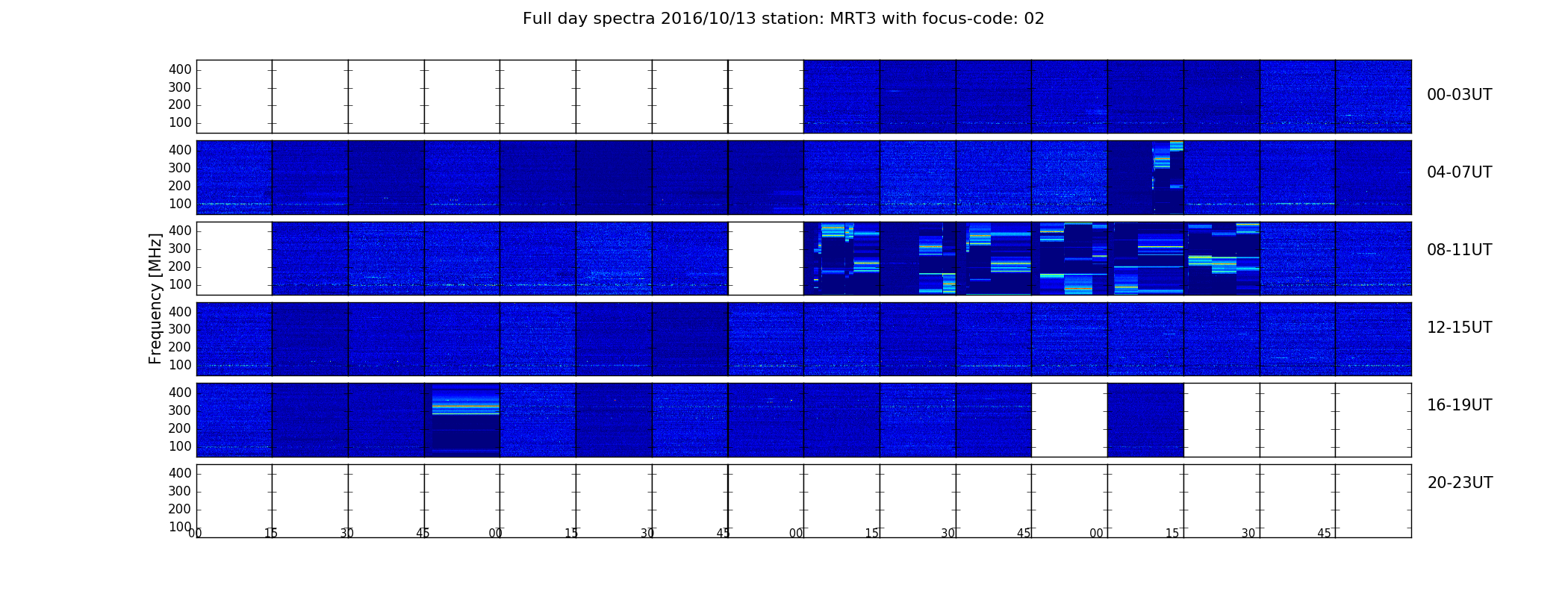 Full day spectra 2016/10/13 station: MRT3 with focus-code: 02

Frequency [MHz]

400
300
200
100

00-03UT

400
300
200
100

04-07UT

400
300
200
100

08-11UT

400
300
200
100

12-15UT

400
300
200
100

16-19UT

400
300
200
100

20-23UT

00 15 30 45 00 15 30 45 00 15 30 45 00 15 30 45